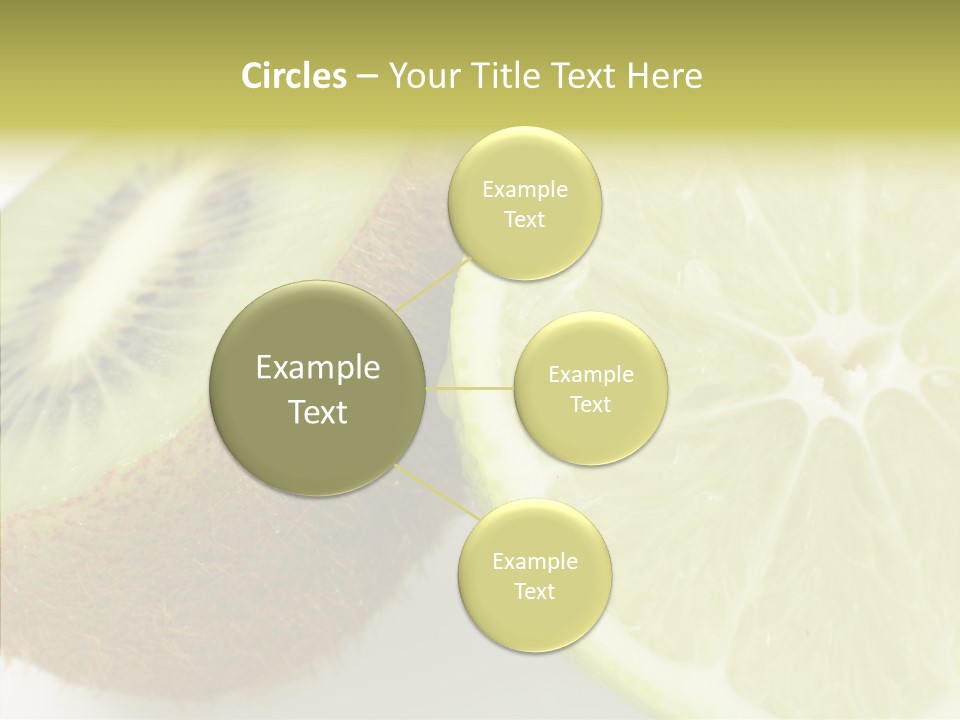 Circles – Your Title Text Here

Example Text

Example Text

Example Text

Example Text